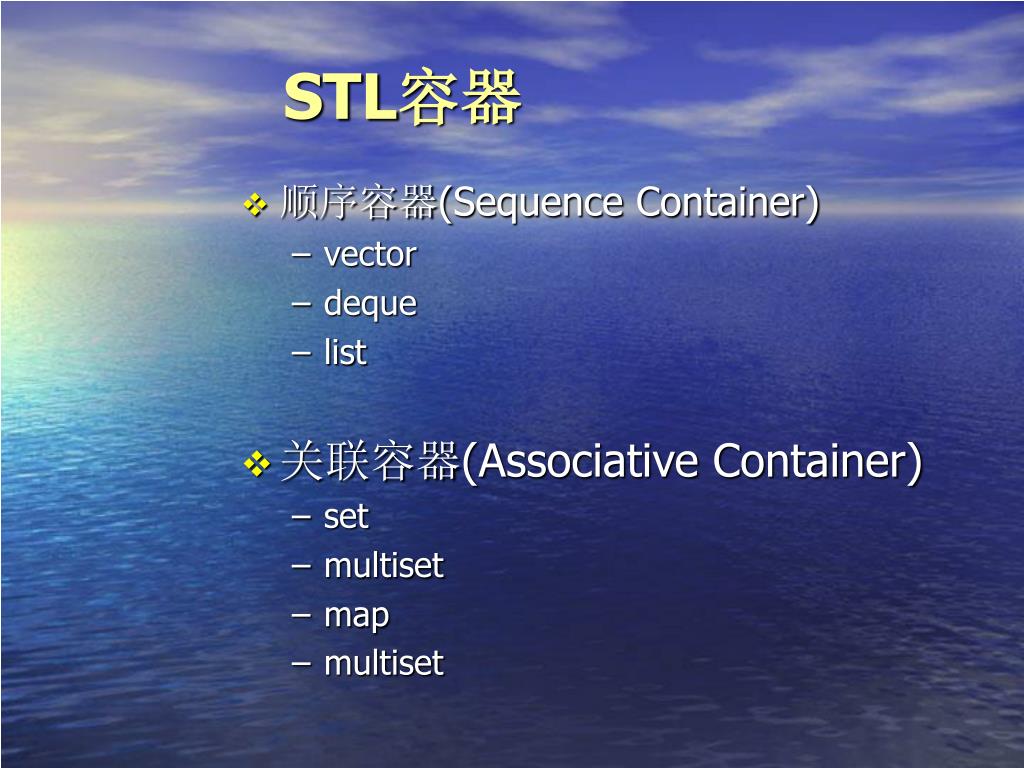 STL容器

❖ 顺序容器(Sequence Container)
– vector
– deque
– list

❖ 关联容器(Associative Container)
– set
– multiset
– map
– multiset